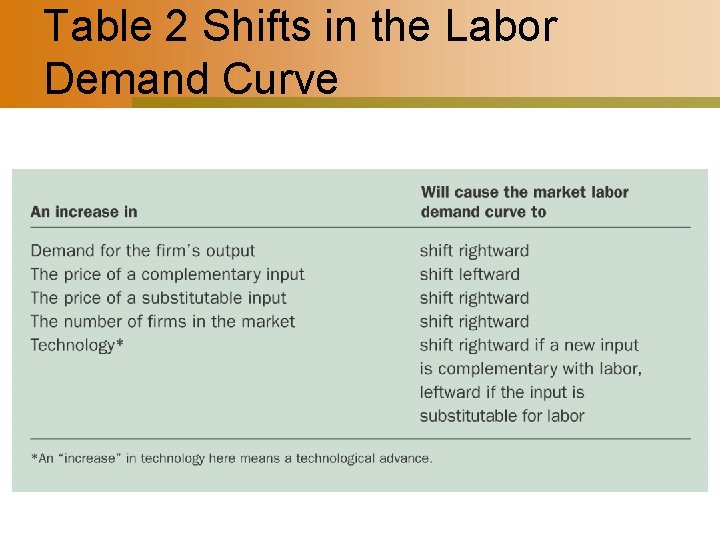 Table 2 Shifts in the Labor Demand Curve

| An increase in | Will cause the market labor demand curve to |
|---|---|
| Demand for the firm's output | shift rightward |
| The price of a complementary input | shift leftward |
| The price of a substitutable input | shift rightward |
| The number of firms in the market | shift rightward |
| Technology* | shift rightward if a new input is complementary with labor, leftward if the input is substitutable for labor |

*An "increase" in technology here means a technological advance.